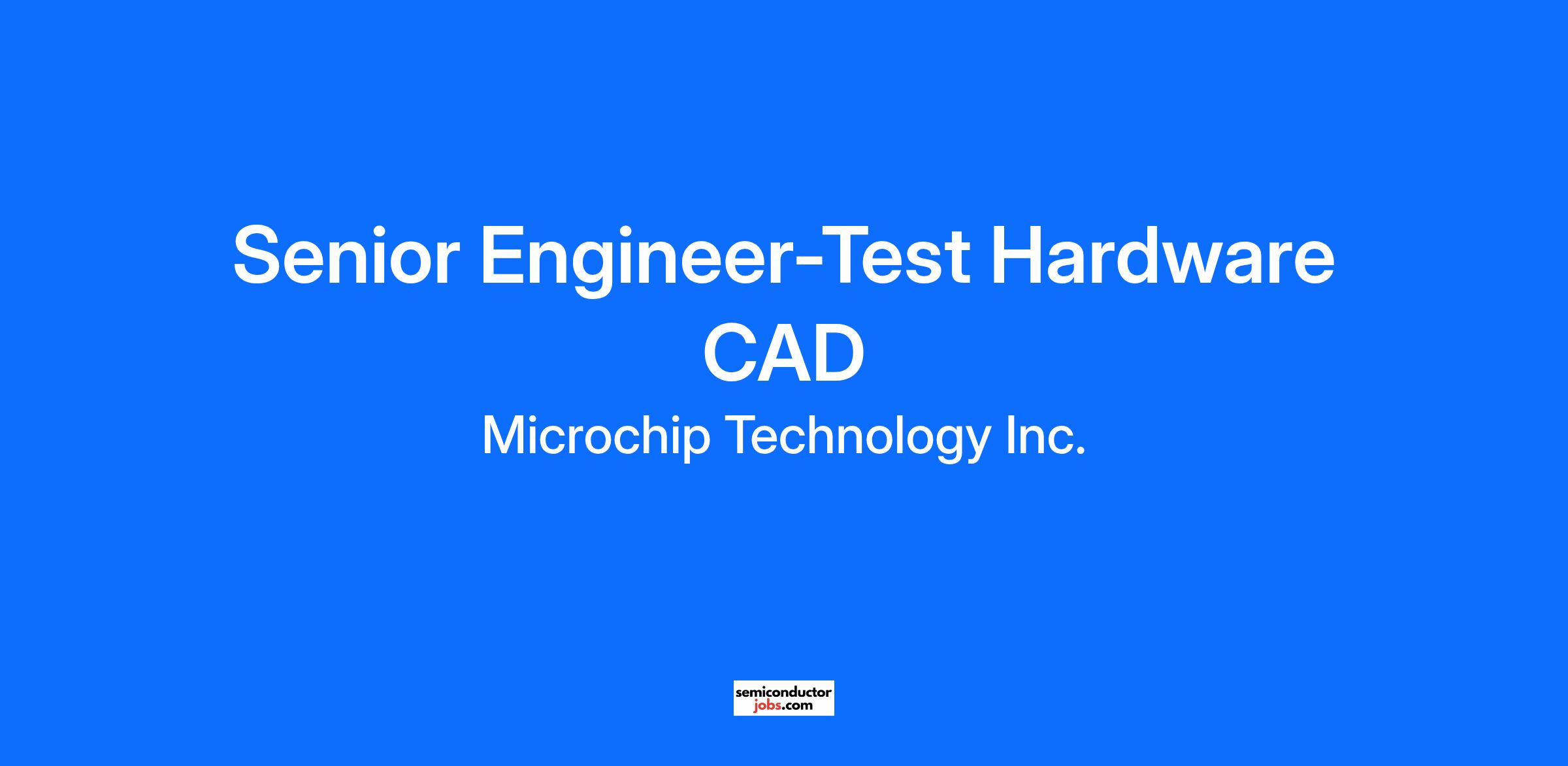 Senior Engineer-Test Hardware CAD

Microchip Technology Inc.

semiconductor
jobs.com